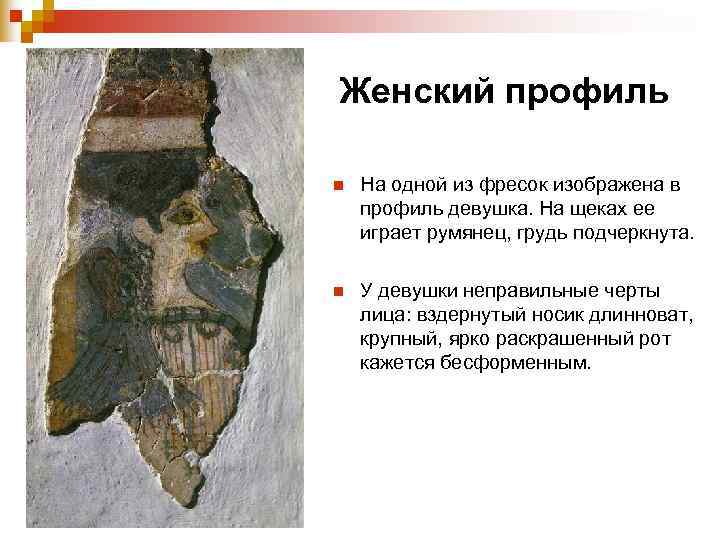 Женский профиль

На одной из фресок изображена в профиль девушка. На щеках ее играет румянец, грудь подчеркнута.

У девушки неправильные черты лица: вздернутый носик длинноват, крупный, ярко раскрашенный рот кажется бесформенным.